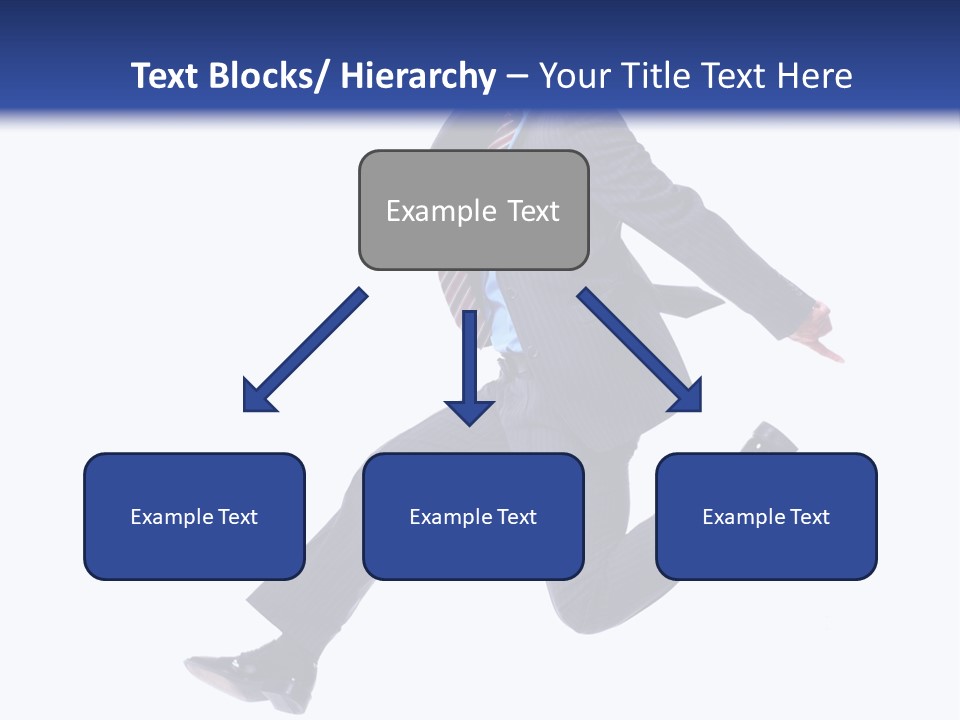 Text Blocks/ Hierarchy – Your Title Text Here

Example Text

Example Text

Example Text

Example Text